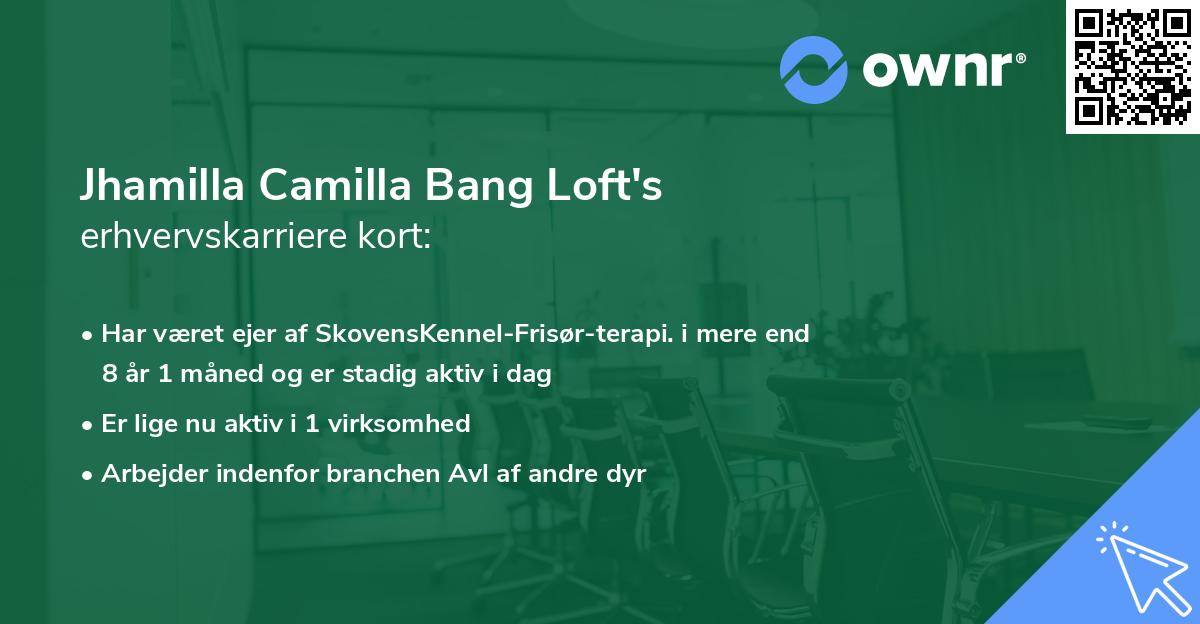 ownr®

Jhamilla Camilla Bang Loft's
erhvervskarriere kort:

• Har været ejer af SkovensKennel-Frisør-terapi. i mere end 8 år 1 måned og er stadig aktiv i dag

• Er lige nu aktiv i 1 virksomhed

• Arbejder indenfor branchen Avl af andre dyr